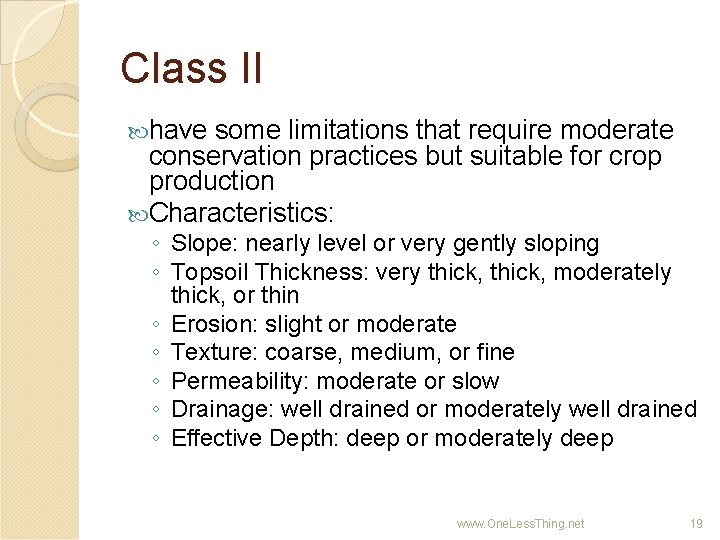 Class II

have some limitations that require moderate conservation practices but suitable for crop production

Characteristics:

◦ Slope: nearly level or very gently sloping
◦ Topsoil Thickness: very thick, thick, moderately thick, or thin
◦ Erosion: slight or moderate
◦ Texture: coarse, medium, or fine
◦ Permeability: moderate or slow
◦ Drainage: well drained or moderately well drained
◦ Effective Depth: deep or moderately deep

www.OneLessThing.net

19